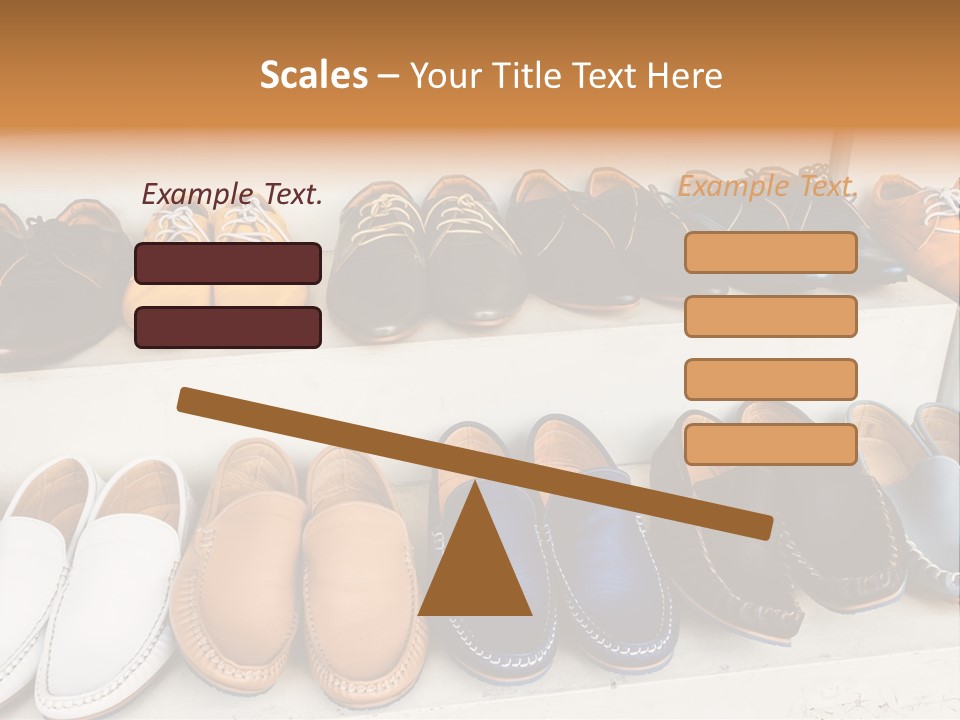 Scales – Your Title Text Here

Example Text.

Example Text.